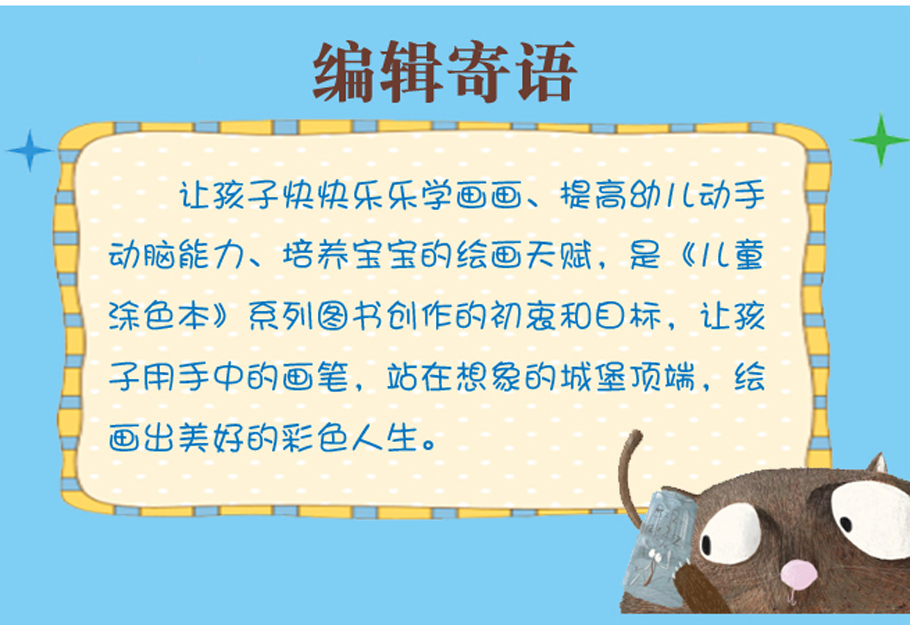 编辑寄语

让孩子快快乐乐学画画、提高幼儿动手动脑能力、培养宝宝的绘画天赋，是《儿童涂色本》系列图书创作的初衷和目标，让孩子用手中的画笔，站在想象的城堡顶端，绘画出美好的彩色人生。